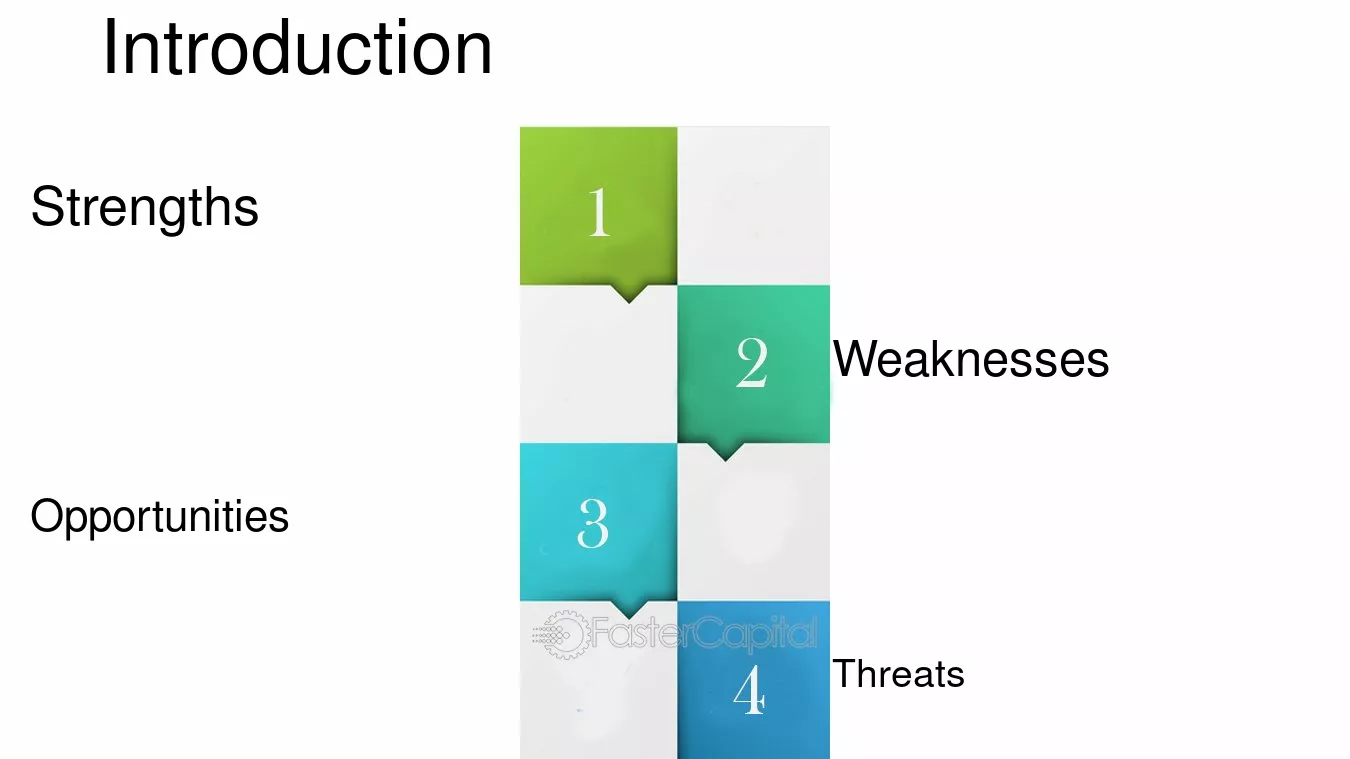 Introduction

Strengths

1

2

Weaknesses

Opportunities

3

FasterCapital

4

Threats